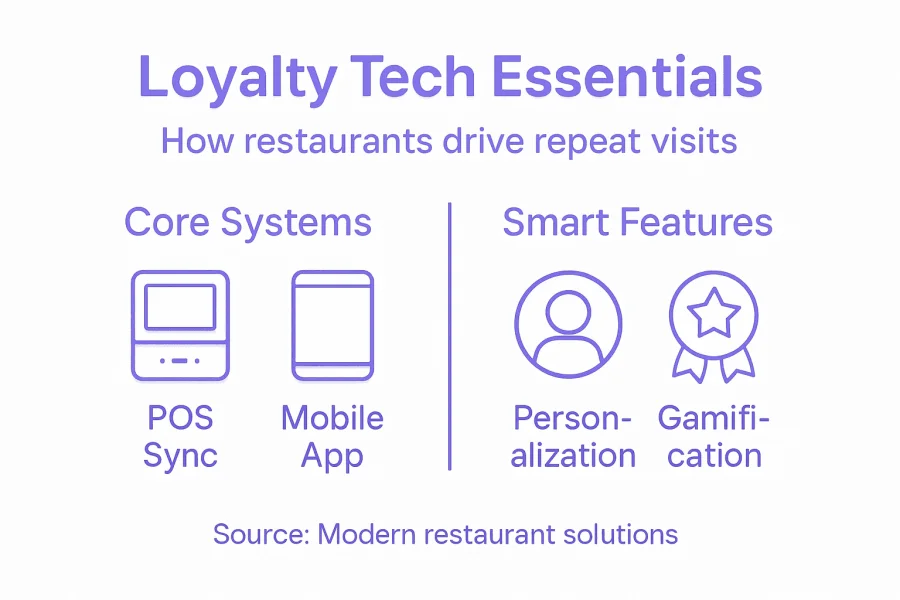 Loyalty Tech Essentials

How restaurants drive repeat visits

Core Systems

POS Sync

Mobile App

Smart Features

Personalization

Gamification

Source: Modern restaurant solutions